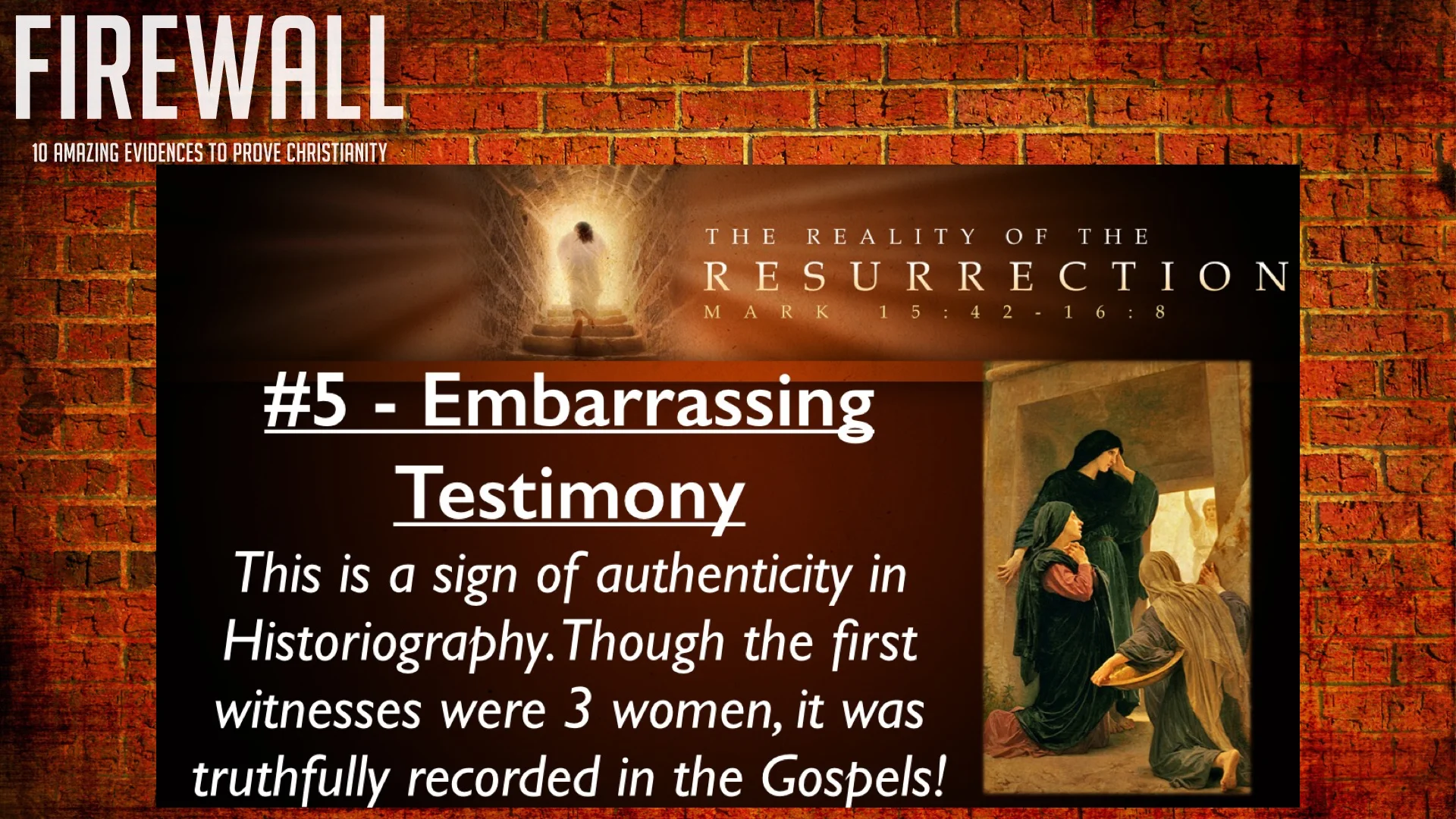 FIREWALL

10 AMAZING EVIDENCES TO PROVE CHRISTIANITY

THE REALITY OF THE
RESURRECTION
MARK 15:42-16:8

#5 - Embarrassing Testimony

This is a sign of authenticity in Historiography. Though the first witnesses were 3 women, it was truthfully recorded in the Gospels!